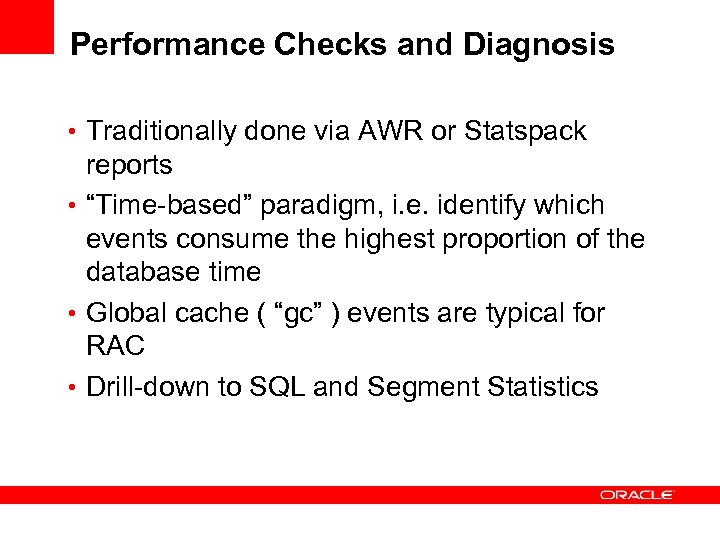 Performance Checks and Diagnosis

• Traditionally done via AWR or Statspack reports

• “Time-based” paradigm, i.e. identify which events consume the highest proportion of the database time

• Global cache ( “gc” ) events are typical for RAC

• Drill-down to SQL and Segment Statistics

ORACLE